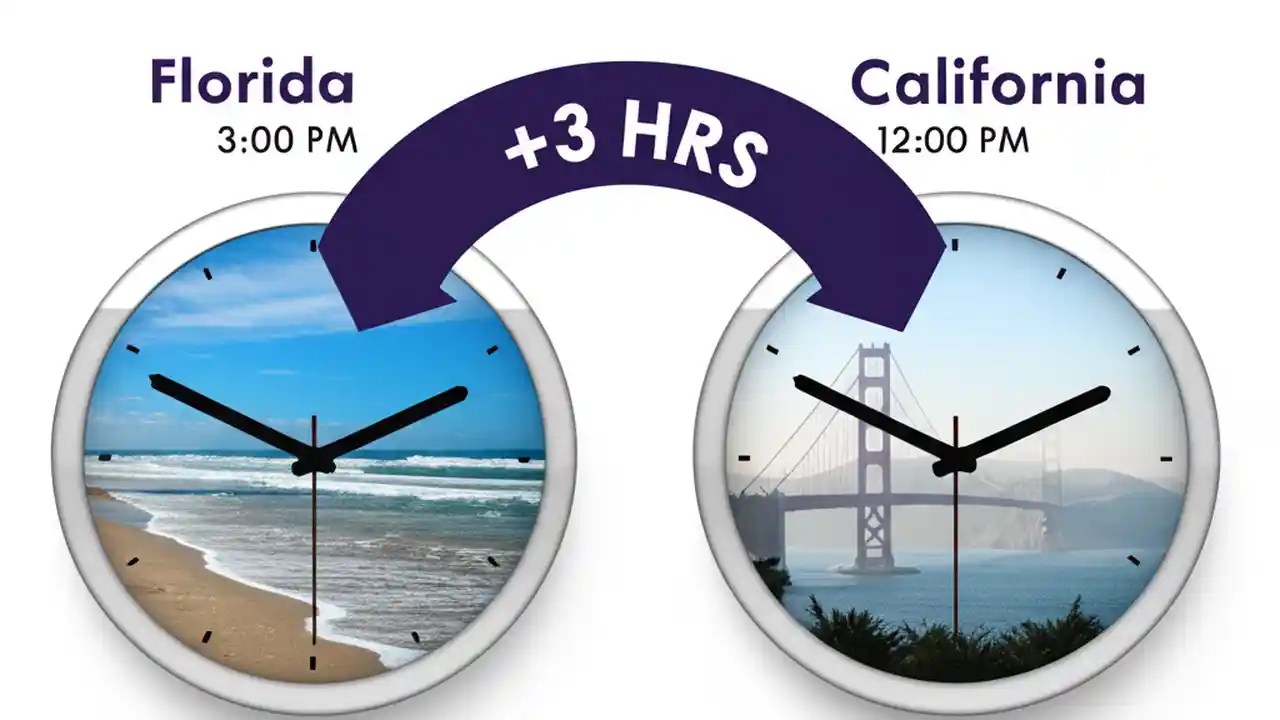 Florida
3:00 PM

+3 HRS

California
12:00 PM